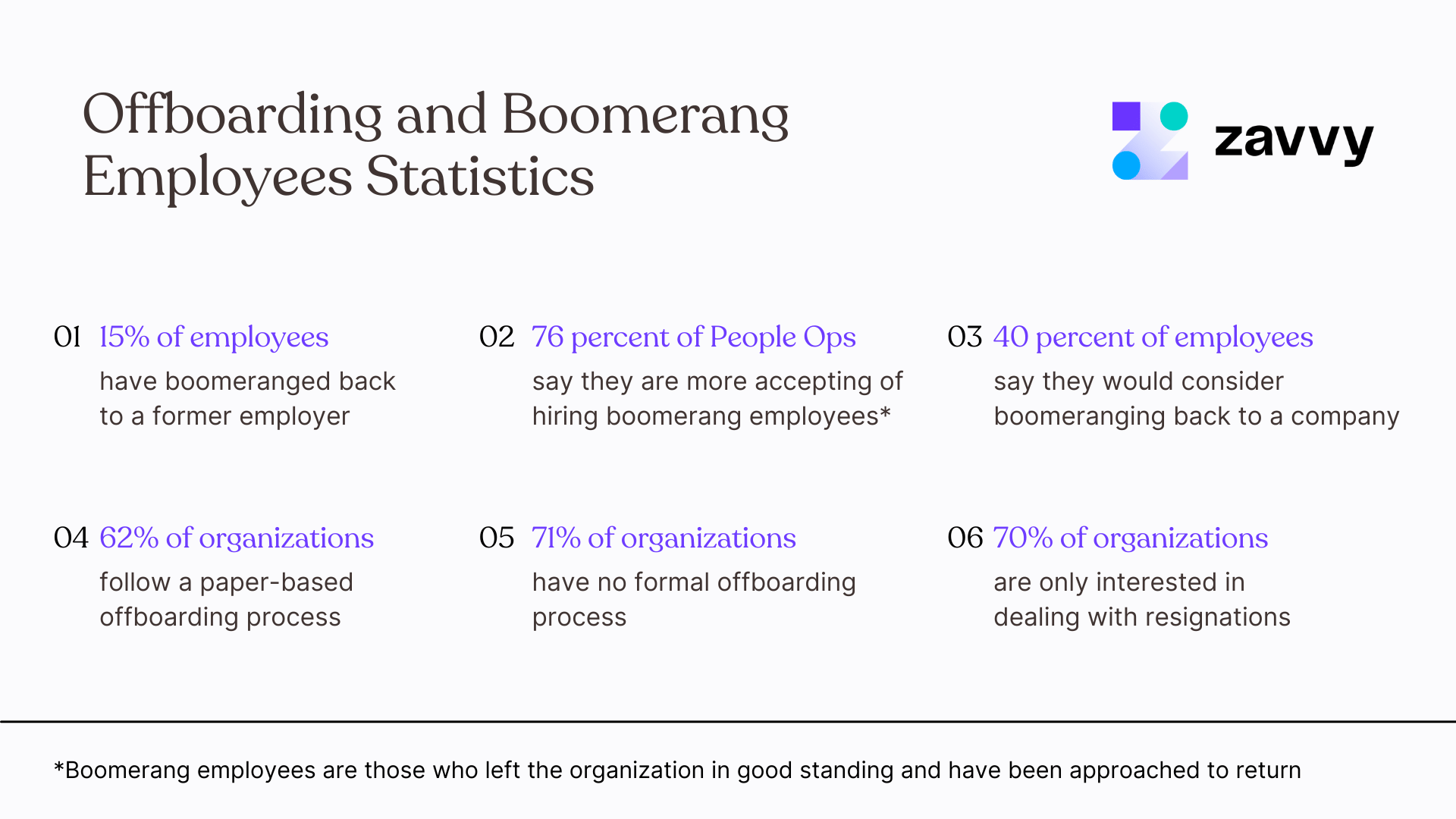 Offboarding and Boomerang Employees Statistics

zavvy

01 15% of employees
have boomeranged back to a former employer

02 76 percent of People Ops
say they are more accepting of hiring boomerang employees*

03 40 percent of employees
say they would consider boomeranging back to a company

04 62% of organizations
follow a paper-based offboarding process

05 71% of organizations
have no formal offboarding process

06 70% of organizations
are only interested in dealing with resignations

*Boomerang employees are those who left the organization in good standing and have been approached to return